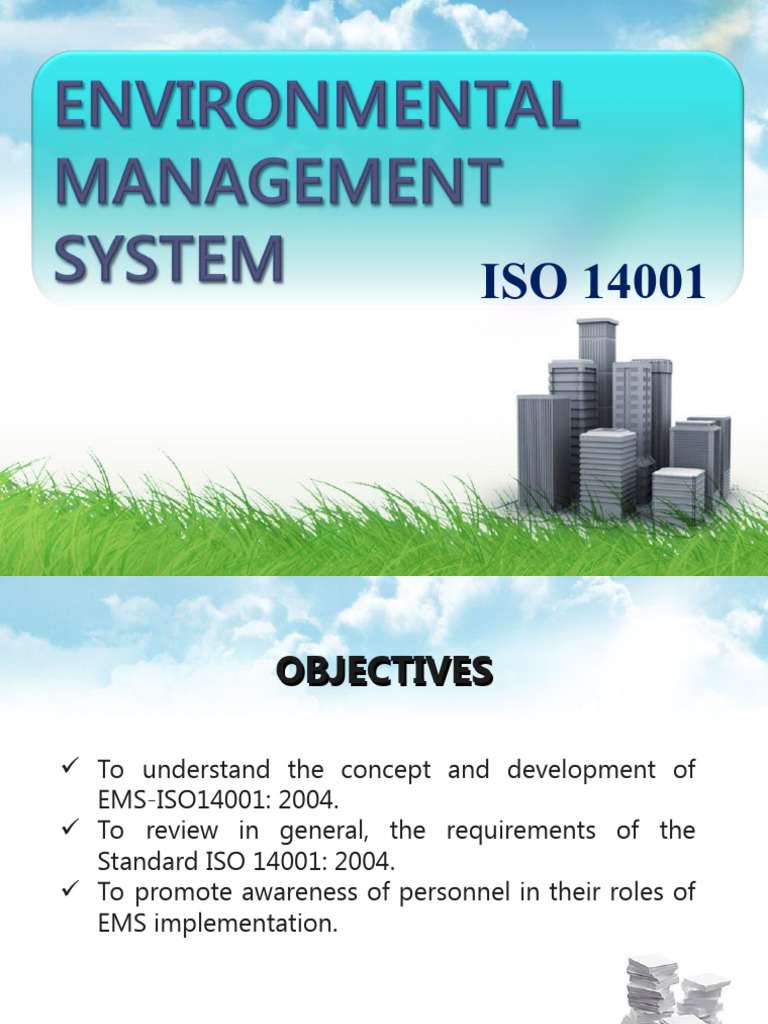 ENVIRONMENTAL MANAGEMENT SYSTEM

ISO 14001

OBJECTIVES

✓ To understand the concept and development of EMS-ISO14001: 2004.
✓ To review in general, the requirements of the Standard ISO 14001: 2004.
✓ To promote awareness of personnel in their roles of EMS implementation.